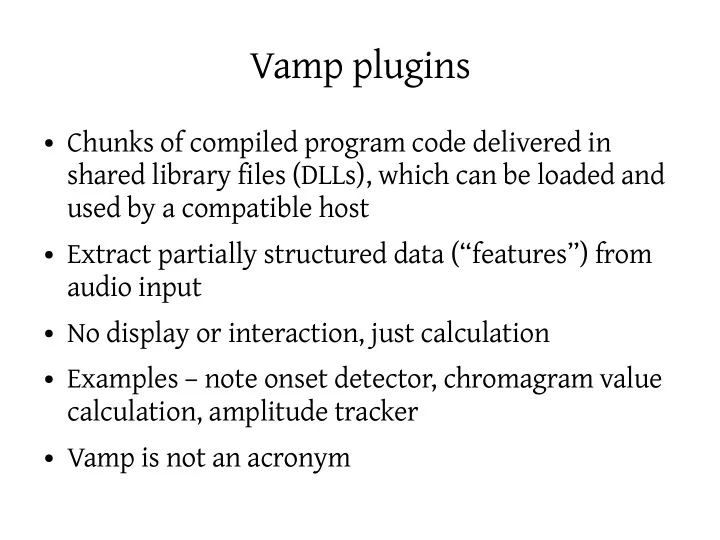 Vamp plugins

• Chunks of compiled program code delivered in shared library files (DLLs), which can be loaded and used by a compatible host

• Extract partially structured data (“features”) from audio input

• No display or interaction, just calculation

• Examples – note onset detector, chromagram value calculation, amplitude tracker

• Vamp is not an acronym